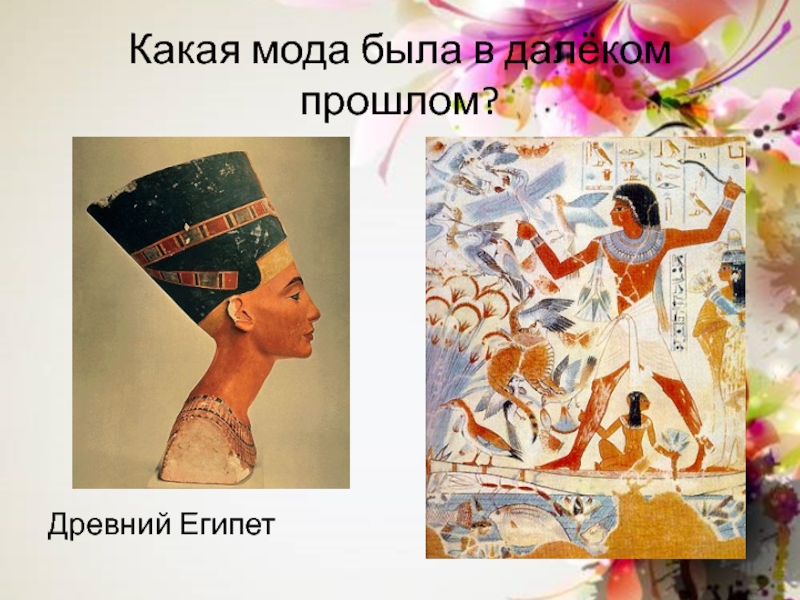 Какая мода была в далёком прошлом?

Древний Египет